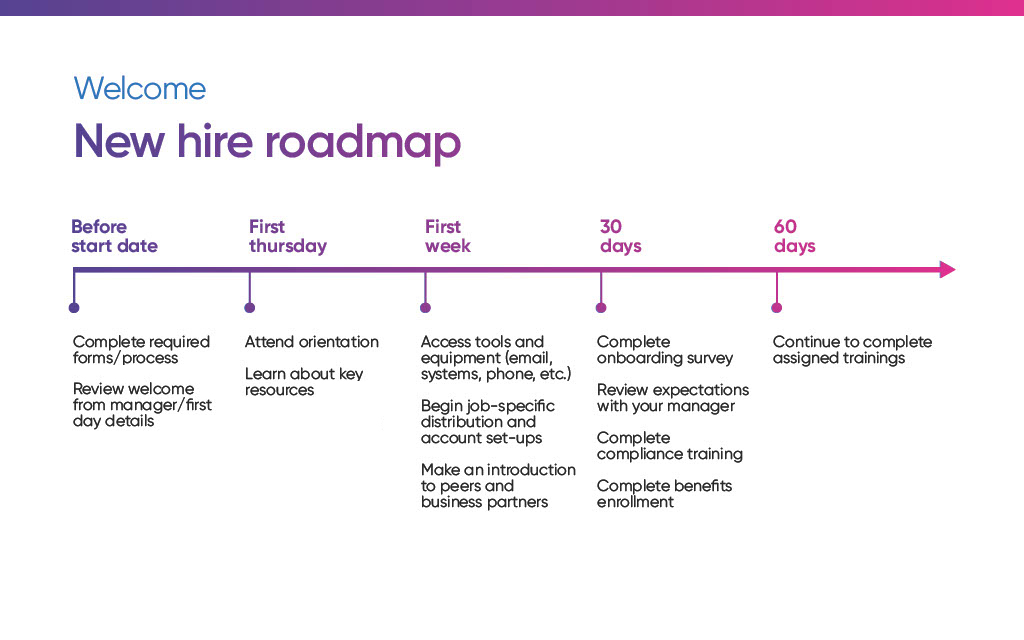 Welcome

New hire roadmap

Before start date

Complete required forms/process

Review welcome from manager/first day details

First thursday

Attend orientation

Learn about key resources

First week

Access tools and equipment (email, systems, phone, etc.)

Begin job-specific distribution and account set-ups

Make an introduction to peers and business partners

30 days

Complete onboarding survey

Review expectations with your manager

Complete compliance training

Complete benefits enrollment

60 days

Continue to complete assigned trainings